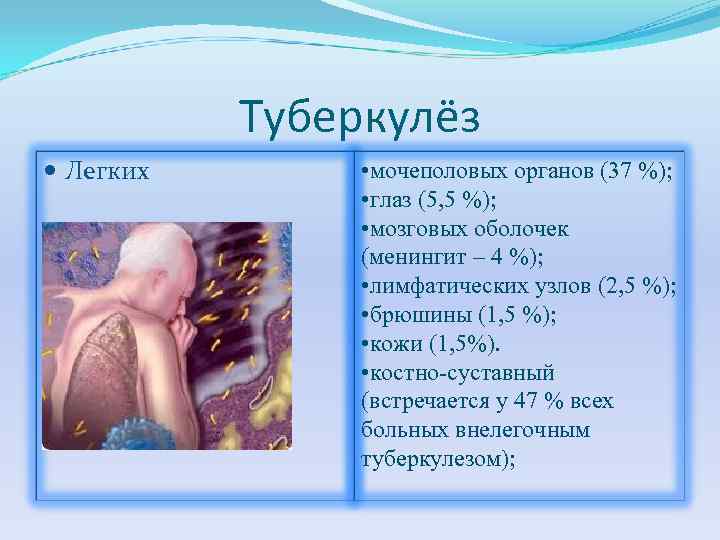 Туберкулёз

• Легких

•мочеполовых органов (37 %);
•глаз (5,5 %);
•мозговых оболочек (менингит – 4 %);
•лимфатических узлов (2,5 %);
•брюшины (1,5 %);
•кожи (1,5%).
•костно-суставный (встречается у 47 % всех больных внелегочным туберкулезом);